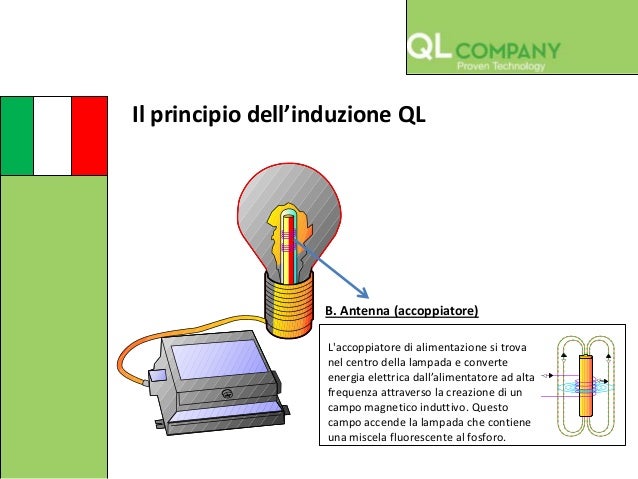 QL COMPANY
Proven Technology

Il principio dell’induzione QL

B. Antenna (accoppiatore)

L'accoppiatore di alimentazione si trova nel centro della lampada e converte energia elettrica dall’alimentatore ad alta frequenza attraverso la creazione di un campo magnetico induttivo. Questo campo accende la lampada che contiene una miscela fluorescente al fosforo.